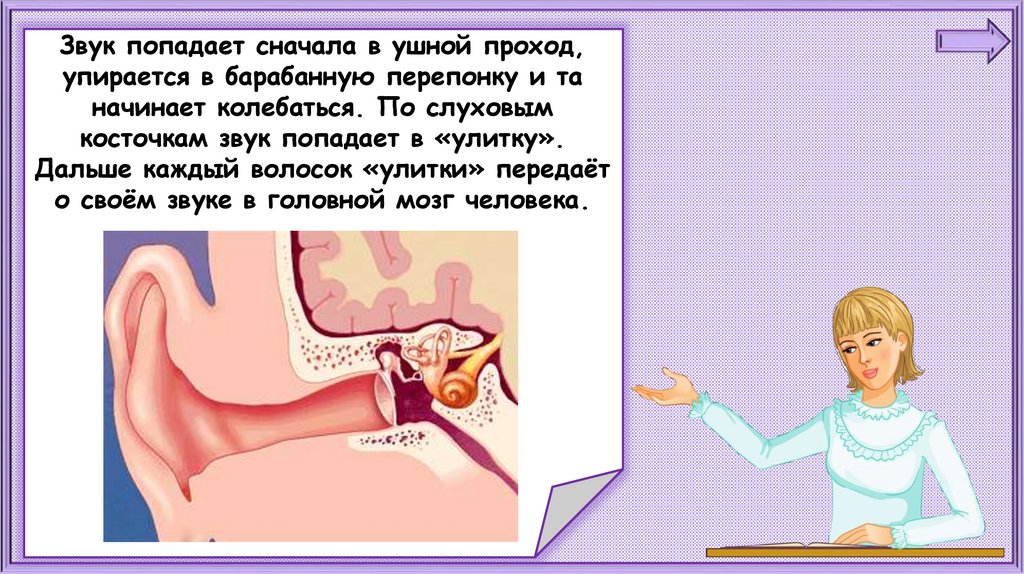 Звук попадает сначала в ушной проход, упирается в барабанную перепонку и та начинает колебаться. По слуховым косточкам звук попадает в «улитку». Дальше каждый волосок «улитки» передаёт о своём звуке в головной мозг человека.